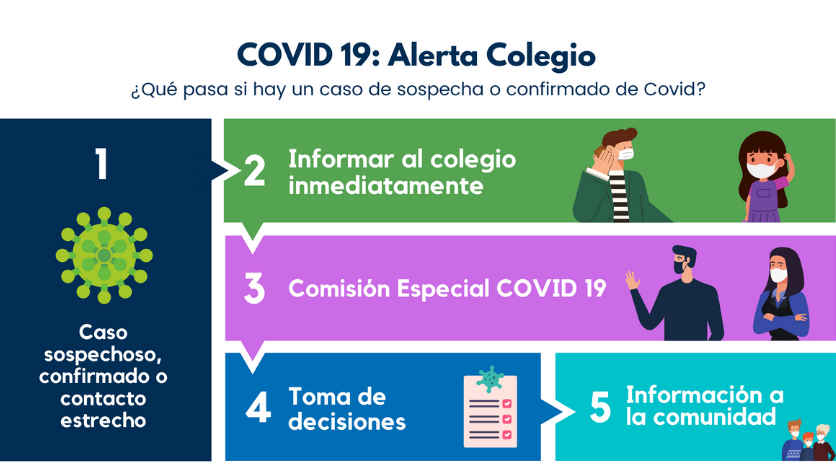 COVID 19: Alerta Colegio
¿Qué pasa si hay un caso de sospecha o confirmado de Covid?

1

Caso sospechoso, confirmado o contacto estrecho

2 Informar al colegio inmediatamente

3 Comisión Especial COVID 19

4 Toma de decisiones

5 Información a la comunidad